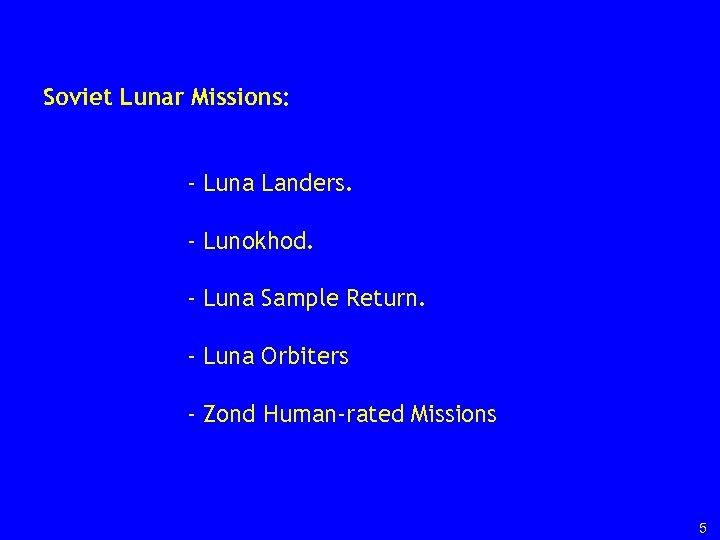 Soviet Lunar Missions:

- Luna Landers.

- Lunokhod.

- Luna Sample Return.

- Luna Orbiters

- Zond Human-rated Missions

5